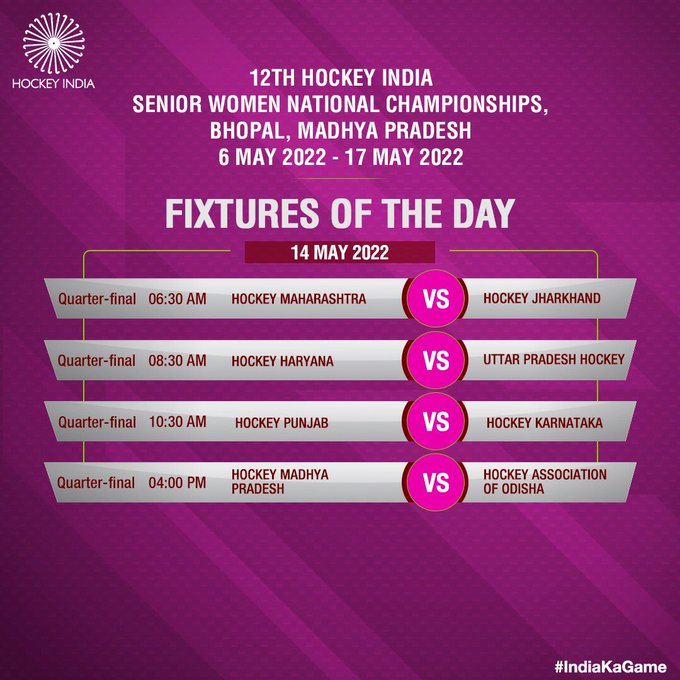 HOCKEY INDIA

12TH HOCKEY INDIA
SENIOR WOMEN NATIONAL CHAMPIONSHIPS,
BHOPAL, MADHYA PRADESH
6 MAY 2022 - 17 MAY 2022

FIXTURES OF THE DAY

14 MAY 2022

Quarter-final 06:30 AM HOCKEY MAHARASHTRA VS HOCKEY JHARKHAND

Quarter-final 08:30 AM HOCKEY HARYANA VS UTTAR PRADESH HOCKEY

Quarter-final 10:30 AM HOCKEY PUNJAB VS HOCKEY KARNATAKA

Quarter-final 04:00 PM HOCKEY MADHYA PRADESH VS HOCKEY ASSOCIATION OF ODISHA

#IndiaKaGame